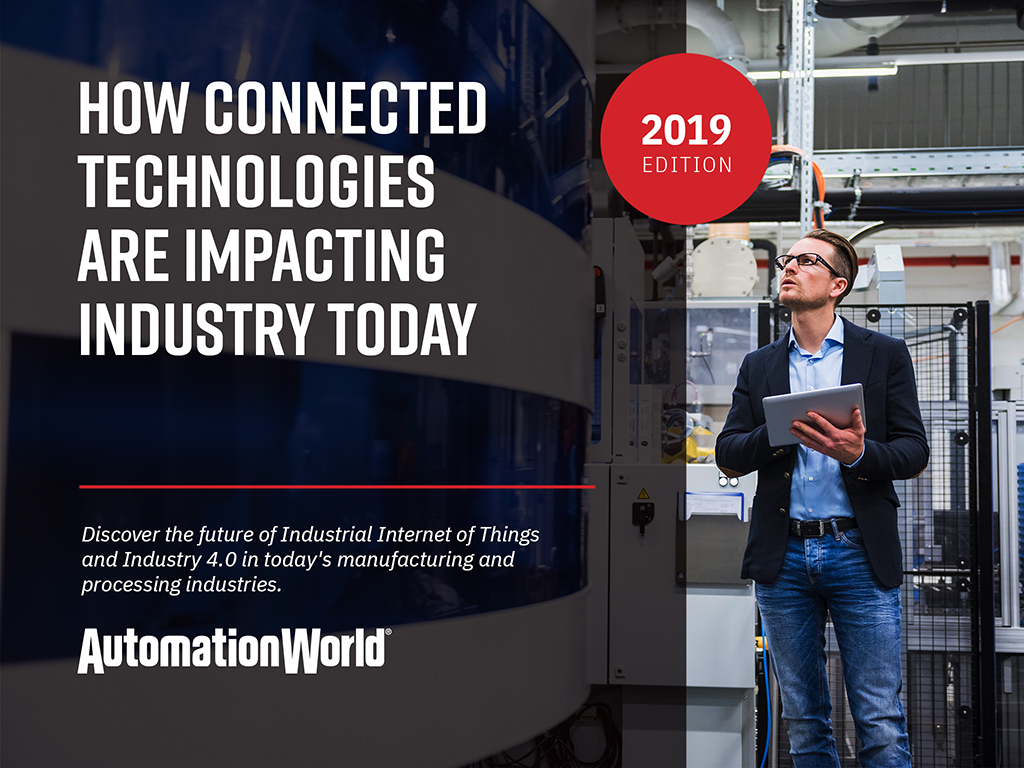 HOW CONNECTED TECHNOLOGIES ARE IMPACTING INDUSTRY TODAY

2019 EDITION

Discover the future of Industrial Internet of Things and Industry 4.0 in today's manufacturing and processing industries.

AutomationWorld®